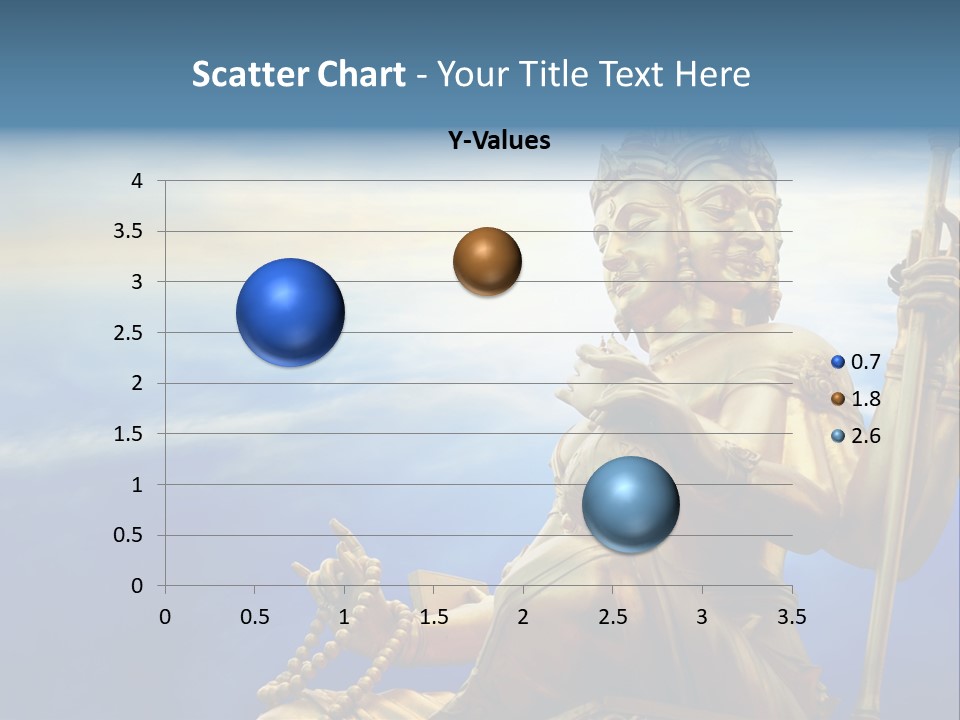 Scatter Chart - Your Title Text Here

Y-Values

4
3.5
3
2.5
2
1.5
1
0.5
0

0 0.5 1 1.5 2 2.5 3 3.5

0.7
1.8
2.6